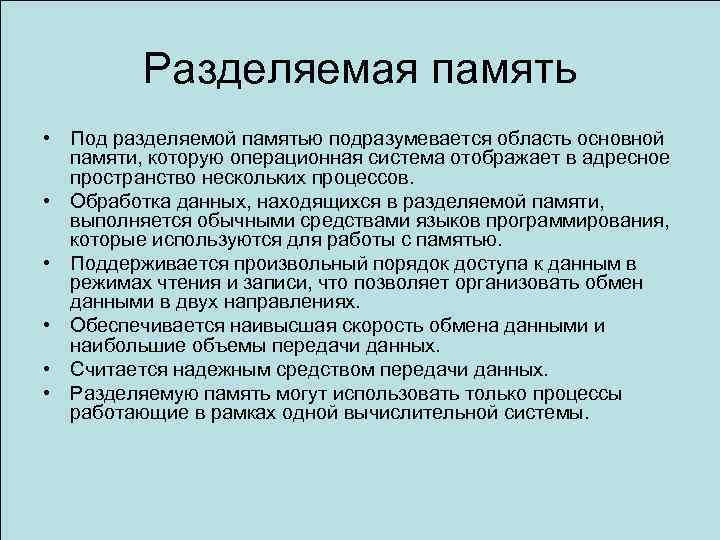 Разделяемая память

• Под разделяемой памятью подразумевается область основной памяти, которую операционная система отображает в адресное пространство нескольких процессов.
• Обработка данных, находящихся в разделяемой памяти, выполняется обычными средствами языков программирования, которые используются для работы с памятью.
• Поддерживается произвольный порядок доступа к данным в режимах чтения и записи, что позволяет организовать обмен данными в двух направлениях.
• Обеспечивается наивысшая скорость обмена данными и наибольшие объемы передачи данных.
• Считается надежным средством передачи данных.
• Разделяемую память могут использовать только процессы работающие в рамках одной вычислительной системы.